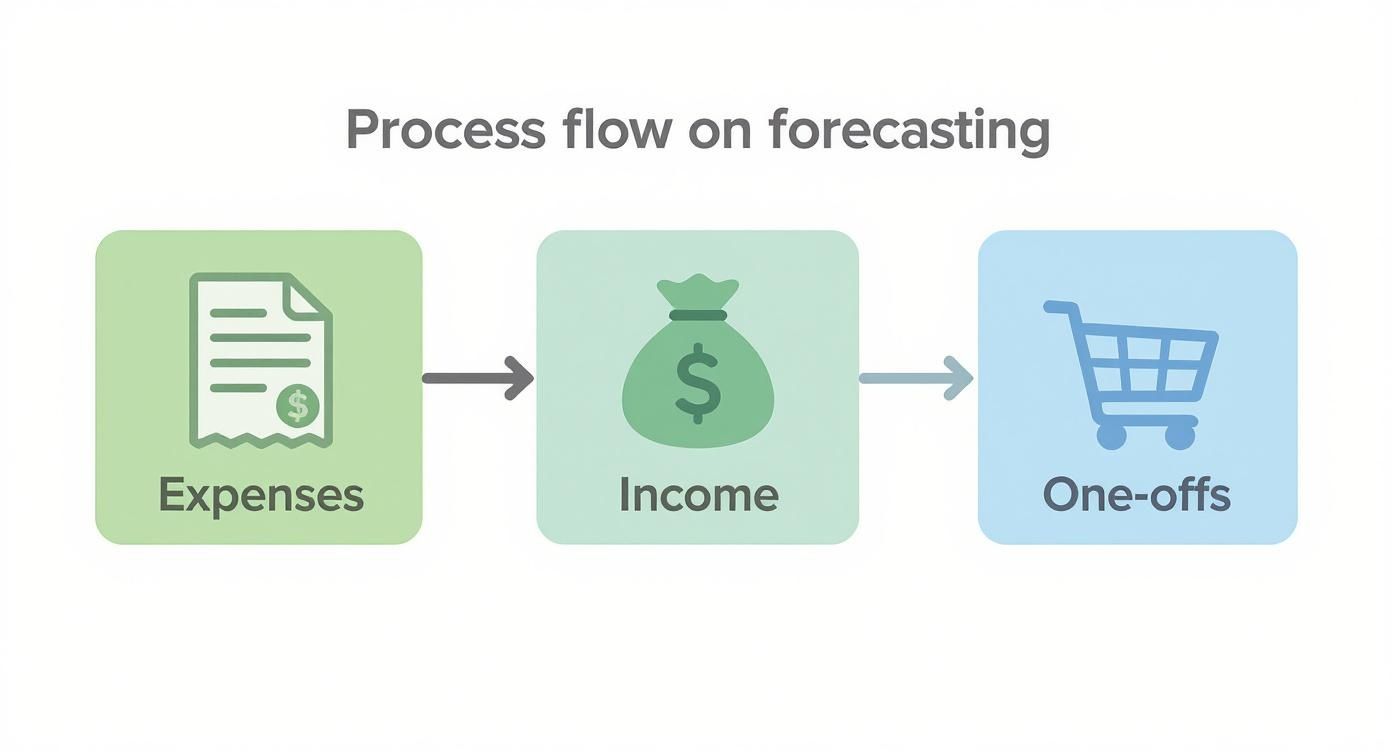 Process flow on forecasting

$

Expenses

$

Income

One-offs